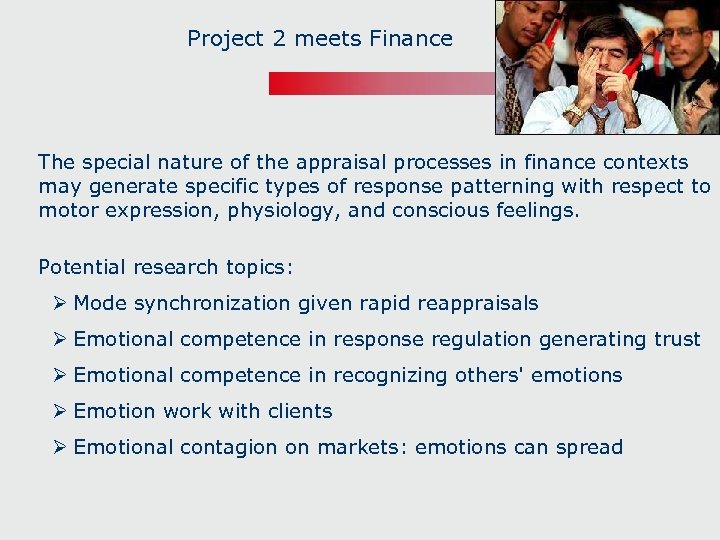 Project 2 meets Finance

The special nature of the appraisal processes in finance contexts may generate specific types of response patterning with respect to motor expression, physiology, and conscious feelings.

Potential research topics:

➢ Mode synchronization given rapid reappraisals

➢ Emotional competence in response regulation generating trust

➢ Emotional competence in recognizing others' emotions

➢ Emotion work with clients

➢ Emotional contagion on markets: emotions can spread